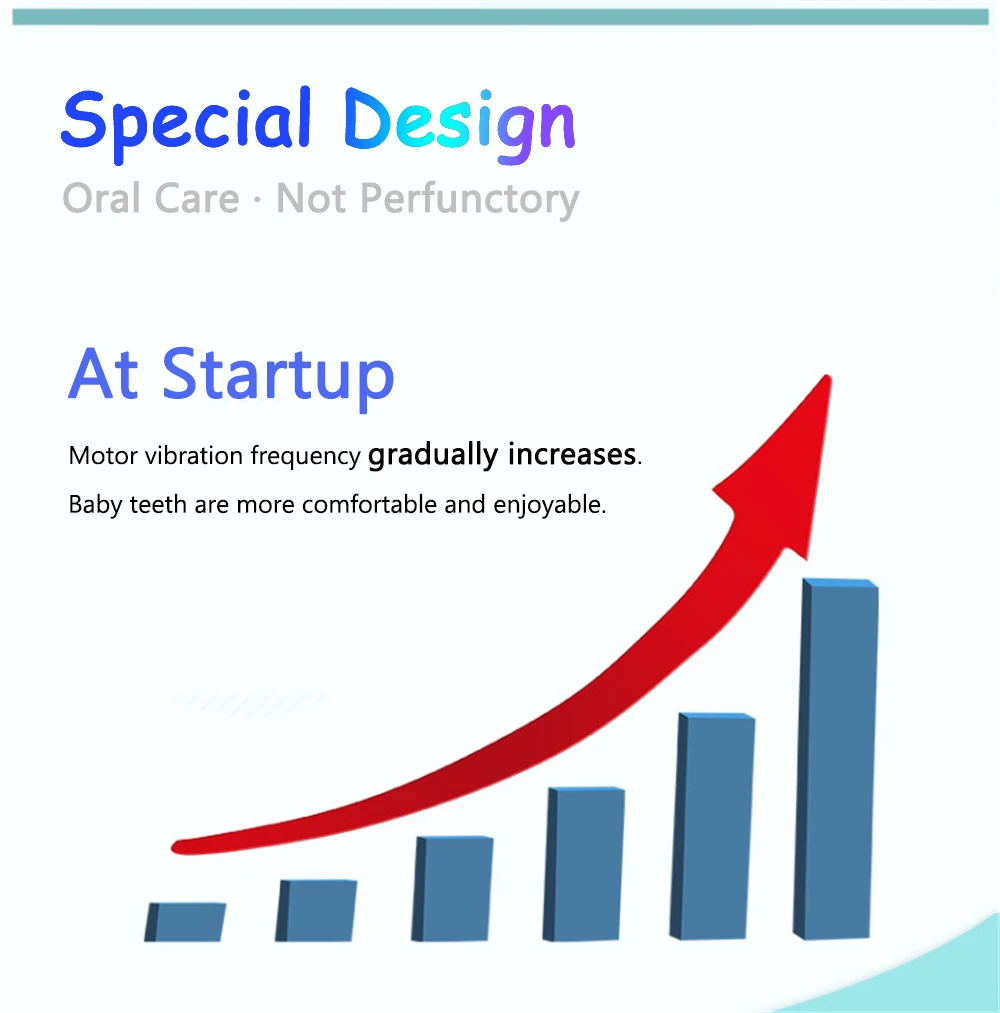 Special Design
Oral Care · Not Perfunctory

At Startup

Motor vibration frequency gradually increases.

Baby teeth are more comfortable and enjoyable.